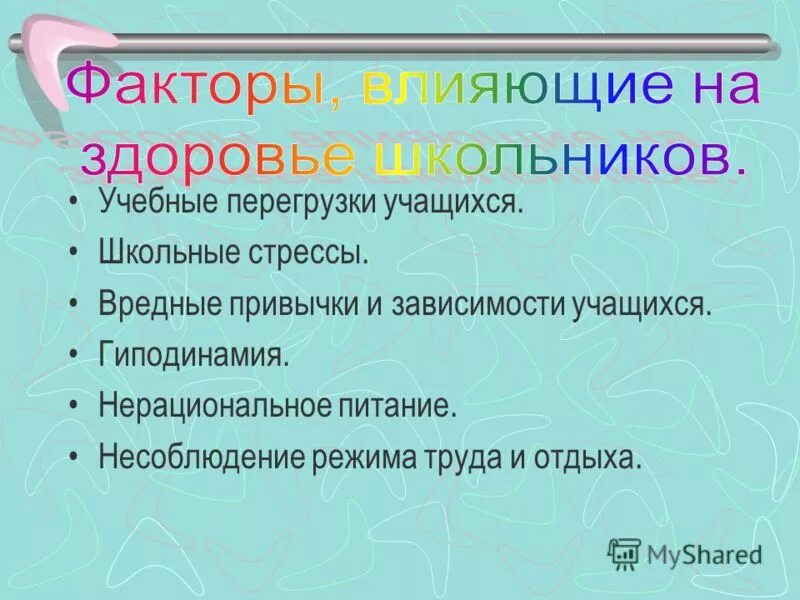 Факторы, влияющие на здоровье школьников.

• Учебные перегрузки учащихся.
• Школьные стрессы.
• Вредные привычки и зависимости учащихся.
• Гиподинамия.
• Нерациональное питание.
• Несоблюдение режима труда и отдыха.

MyShared